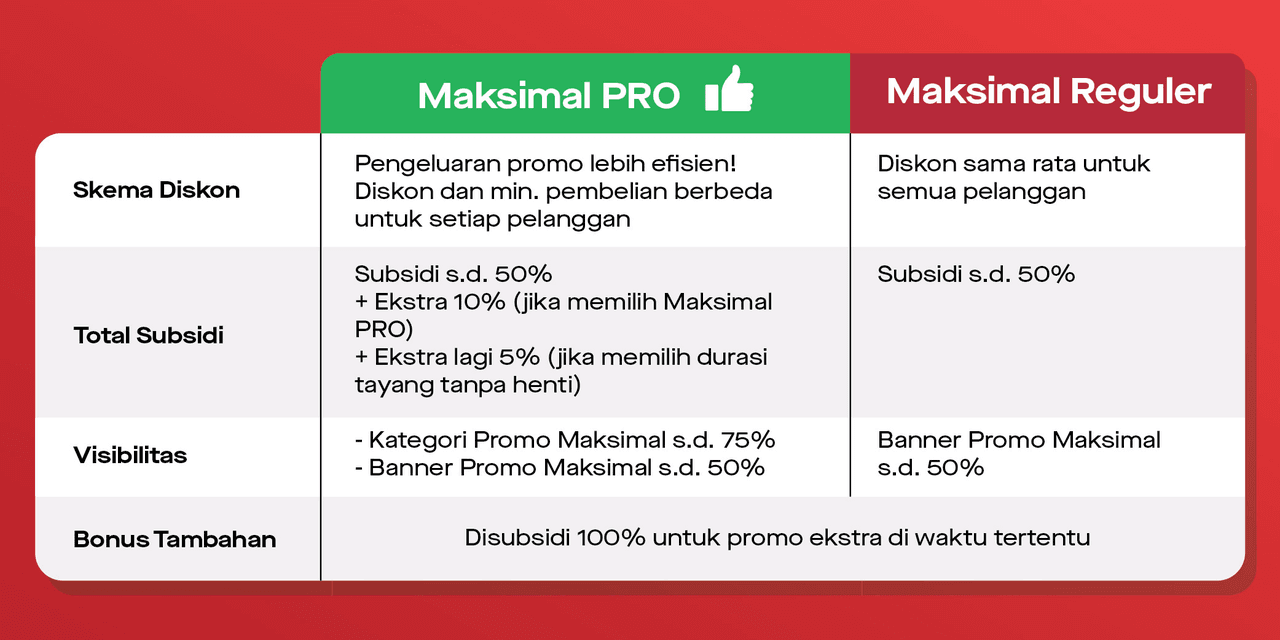 |  | Maksimal PRO | Maksimal Reguler |
|---|---|---|
| Skema Diskon | Pengeluaran promo lebih efisien! Diskon dan min. pembelian berbeda untuk setiap pelanggan | Diskon sama rata untuk semua pelanggan |
| Total Subsidi | Subsidi s.d. 50% + Ekstra 10% (jika memilih Maksimal PRO) + Ekstra lagi 5% (jika memilih durasi tayang tanpa henti) | Subsidi s.d. 50% |
| Visibilitas | - Kategori Promo Maksimal s.d. 75% - Banner Promo Maksimal s.d. 50% | Banner Promo Maksimal s.d. 50% |
| Bonus Tambahan | Disubsidi 100% untuk promo ekstra di waktu tertentu | |